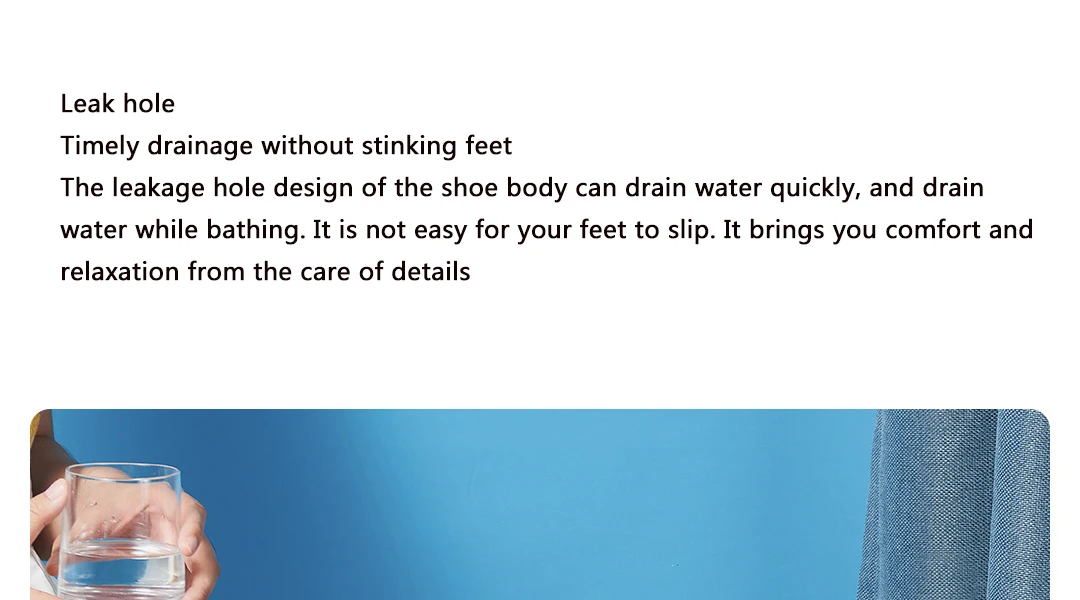 Leak hole
Timely drainage without stinking feet
The leakage hole design of the shoe body can drain water quickly, and drain water while bathing. It is not easy for your feet to slip. It brings you comfort and relaxation from the care of details